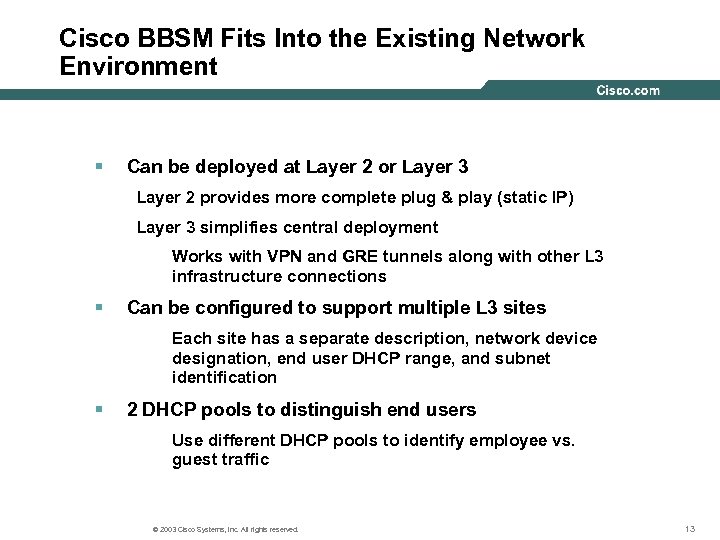 Cisco BBSM Fits Into the Existing Network Environment

Cisco.com

▪ Can be deployed at Layer 2 or Layer 3

Layer 2 provides more complete plug & play (static IP)

Layer 3 simplifies central deployment

Works with VPN and GRE tunnels along with other L3 infrastructure connections

▪ Can be configured to support multiple L3 sites

Each site has a separate description, network device designation, end user DHCP range, and subnet identification

▪ 2 DHCP pools to distinguish end users

Use different DHCP pools to identify employee vs. guest traffic

© 2003 Cisco Systems, Inc. All rights reserved.

13